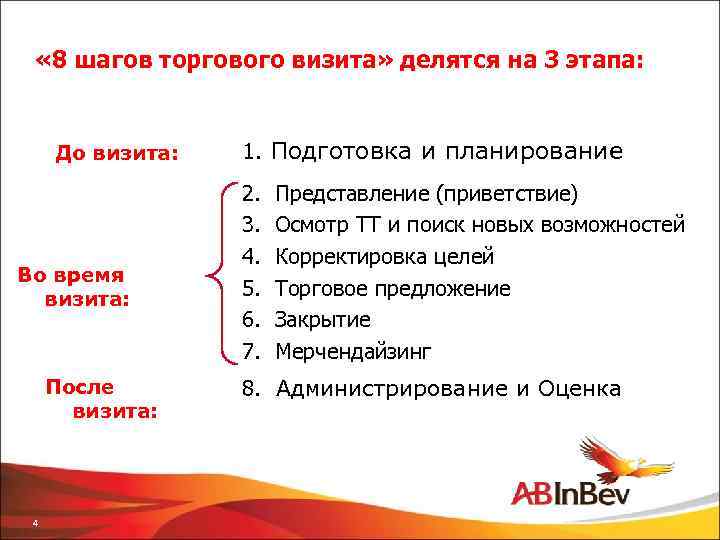 «8 шагов торгового визита» делятся на 3 этапа:

До визита:

1. Подготовка и планирование

Во время визита:

2. Представление (приветствие)
3. Осмотр ТТ и поиск новых возможностей
4. Корректировка целей
5. Торговое предложение
6. Закрытие
7. Мерчендайзинг

После визита:

8. Администрирование и Оценка

ABInBev

4